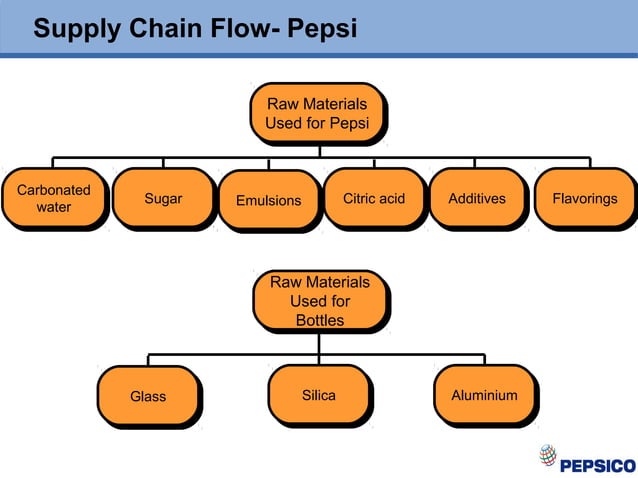 Supply Chain Flow- Pepsi

Raw Materials Used for Pepsi

Carbonated water

Sugar

Emulsions

Citric acid

Additives

Flavorings

Raw Materials Used for Bottles

Glass

Silica

Aluminium

PEPSICO